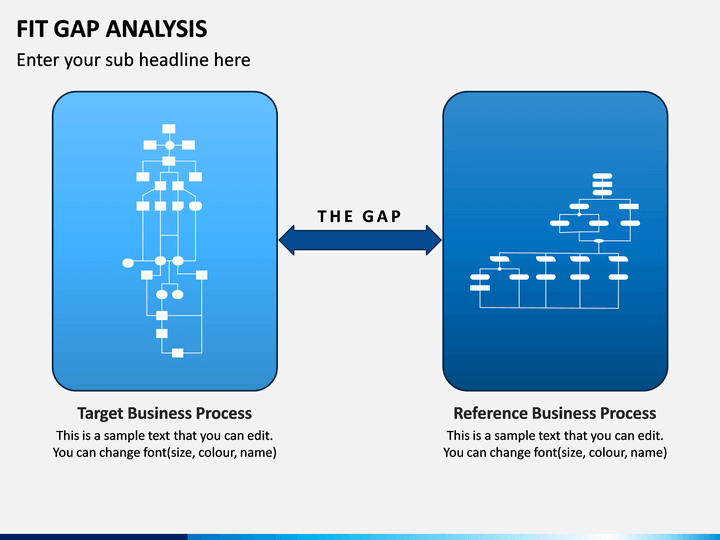 FIT GAP ANALYSIS

Enter your sub headline here

THE GAP

Target Business Process

This is a sample text that you can edit. You can change font(size, colour, name)

Reference Business Process

This is a sample text that you can edit. You can change font(size, colour, name)